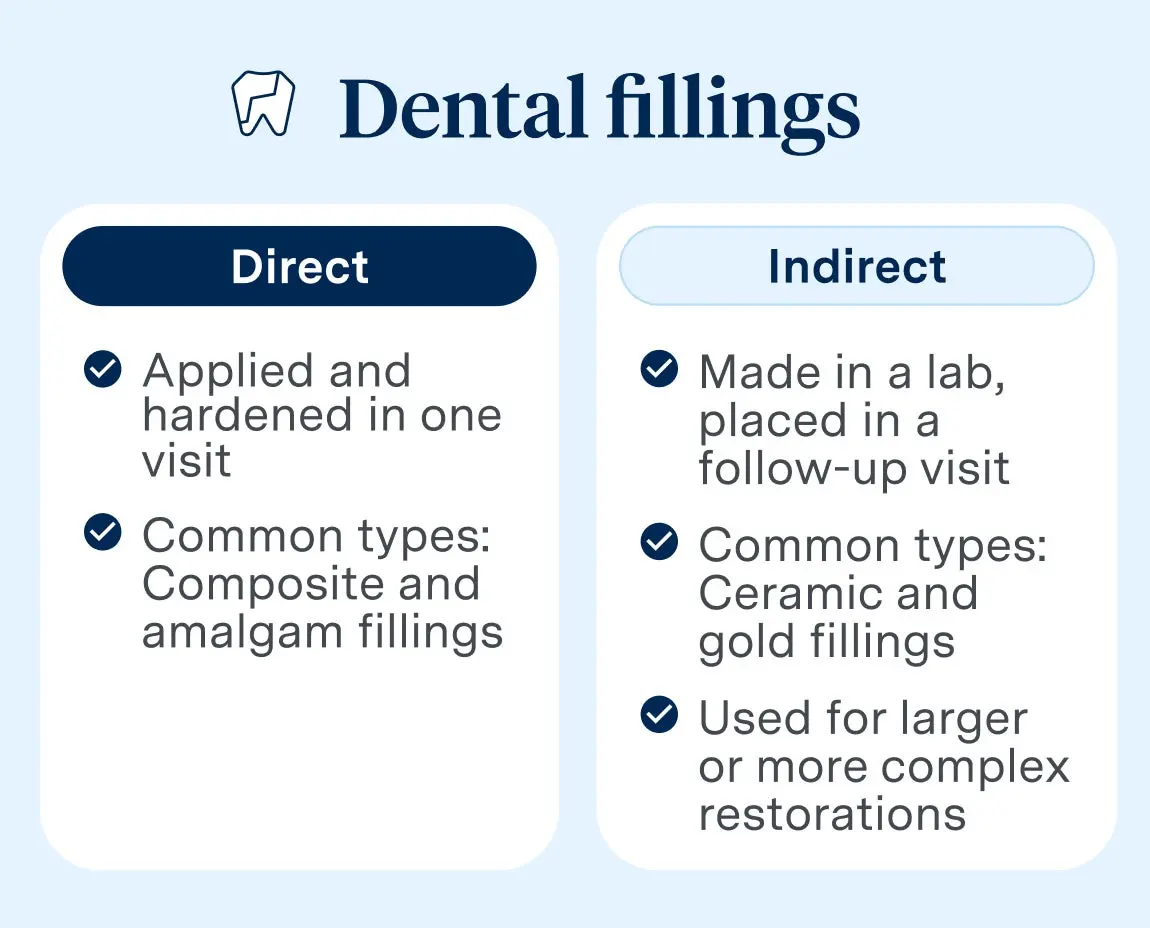 Dental fillings

Direct

Applied and hardened in one visit

Common types: Composite and amalgam fillings

Indirect

Made in a lab, placed in a follow-up visit

Common types: Ceramic and gold fillings

Used for larger or more complex restorations